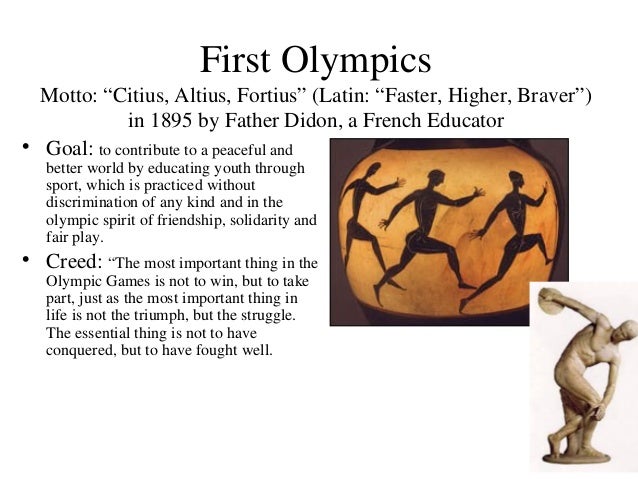 First Olympics
Motto: “Citius, Altius, Fortius” (Latin: “Faster, Higher, Braver”) in 1895 by Father Didon, a French Educator

• Goal: to contribute to a peaceful and better world by educating youth through sport, which is practiced without discrimination of any kind and in the olympic spirit of friendship, solidarity and fair play.
• Creed: “The most important thing in the Olympic Games is not to win, but to take part, just as the most important thing in life is not the triumph, but the struggle. The essential thing is not to have conquered, but to have fought well.